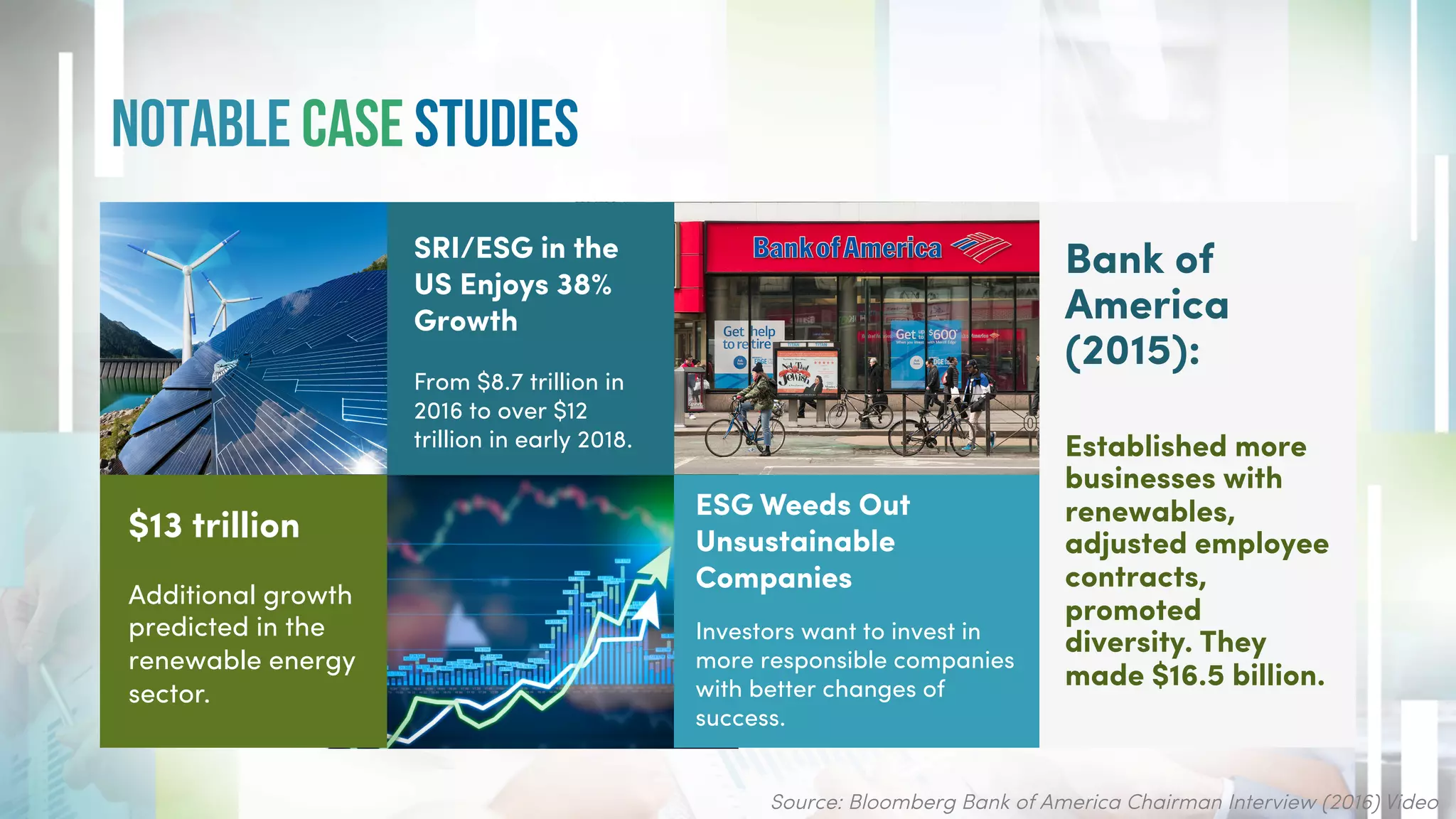 NOTABLE CASE STUDIES

SRI/ESG in the US Enjoys 38% Growth

From $8.7 trillion in 2016 to over $12 trillion in early 2018.

Bank of America

Get help to retire

Get up to $600

Bank of America (2015):

Established more businesses with renewables, adjusted employee contracts, promoted diversity. They made $16.5 billion.

$13 trillion

Additional growth predicted in the renewable energy sector.

ESG Weeds Out Unsustainable Companies

Investors want to invest in more responsible companies with better changes of success.

Source: Bloomberg Bank of America Chairman Interview (2016) Video